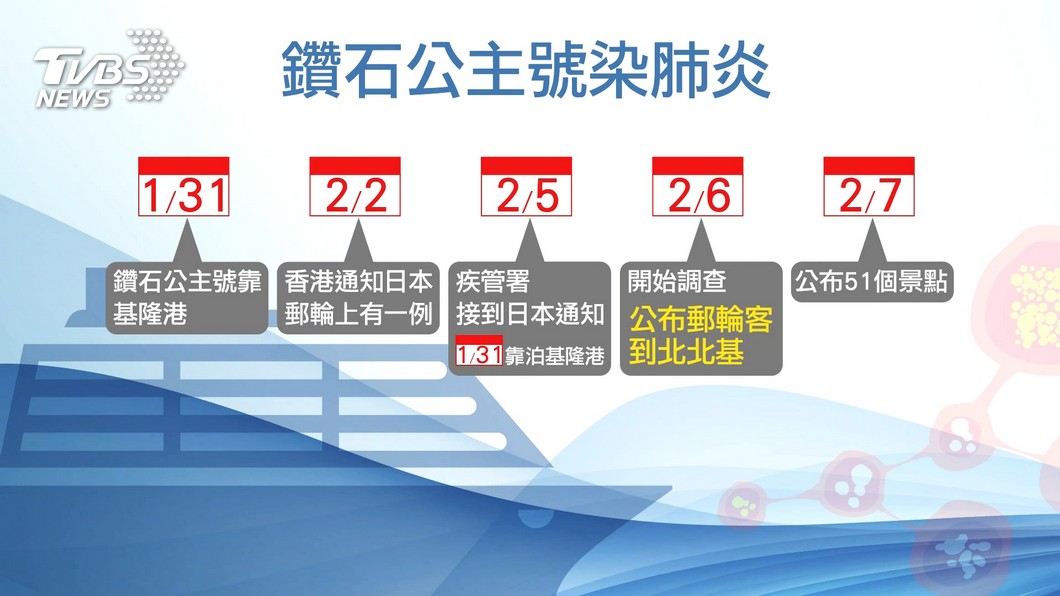 TVBS NEWS

鑽石公主號染肺炎

1/31
鑽石公主號靠基隆港

2/2
香港通知日本郵輪上有一例

2/5
疾管署接到日本通知
1/31靠泊基隆港

2/6
開始調查
公布郵輪客到北北基

2/7
公布51個景點